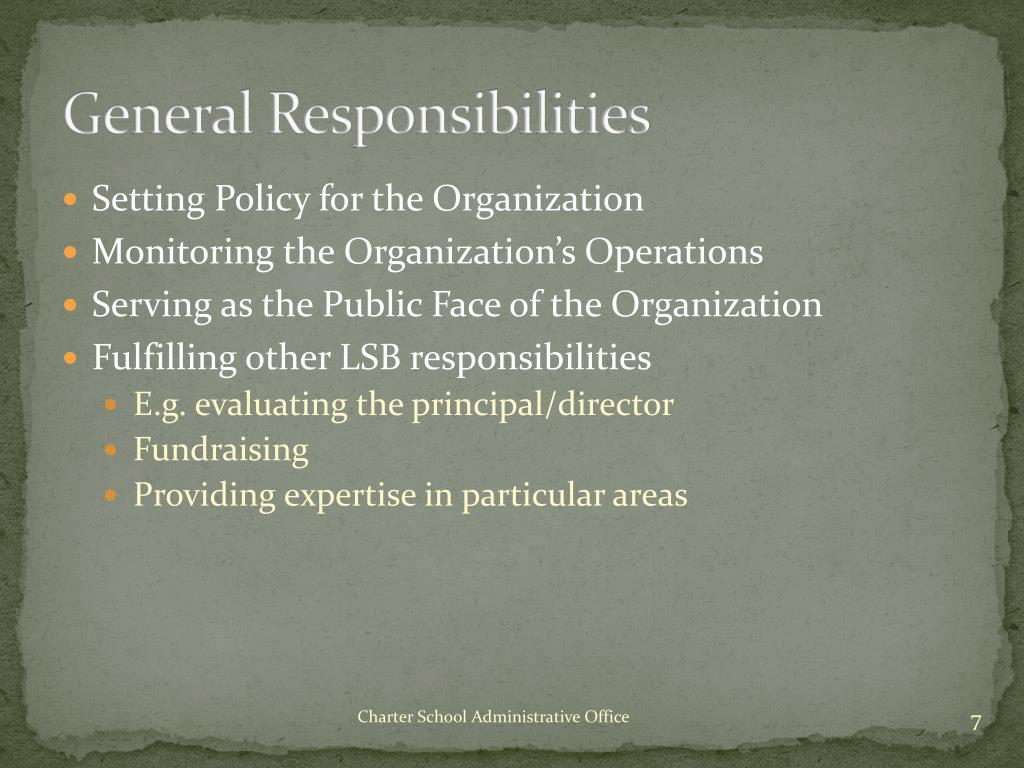 General Responsibilities

- Setting Policy for the Organization
- Monitoring the Organization’s Operations
- Serving as the Public Face of the Organization
- Fulfilling other LSB responsibilities
  - E.g. evaluating the principal/director
  - Fundraising
  - Providing expertise in particular areas

Charter School Administrative Office

7